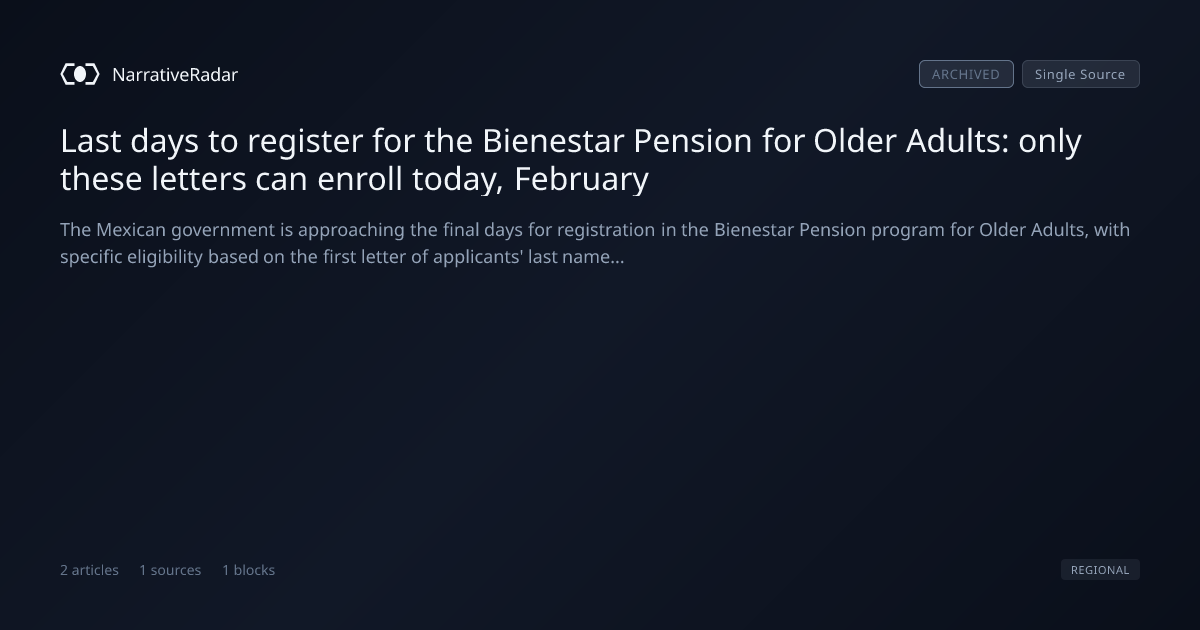 NarrativeRadar

ARCHIVED
Single Source

Last days to register for the Bienestar Pension for Older Adults: only these letters can enroll today, February

The Mexican government is approaching the final days for registration in the Bienestar Pension program for Older Adults, with specific eligibility based on the first letter of applicants' last name...

2 articles 1 sources 1 blocks

REGIONAL